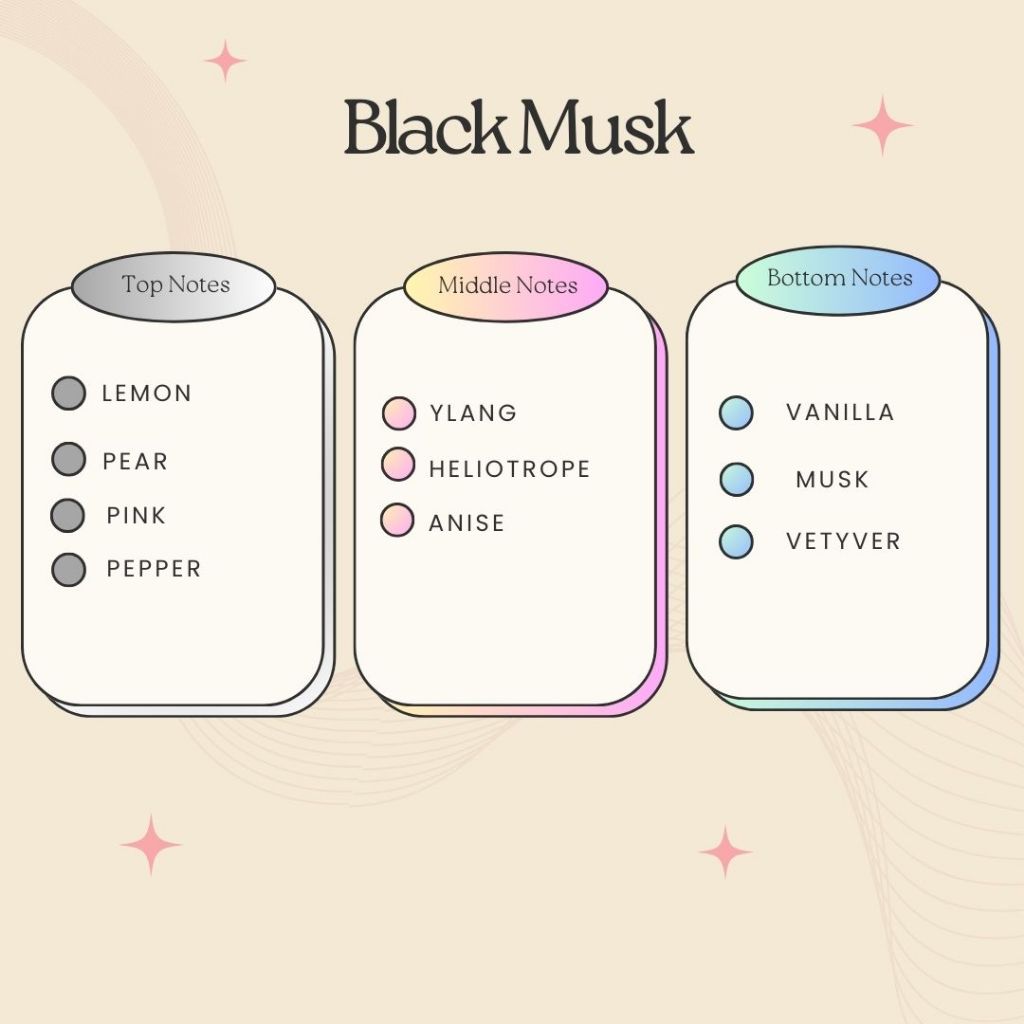 Black Musk

Top Notes

LEMON
PEAR
PINK
PEPPER

Middle Notes

YLANG
HELIOTROPE
ANISE

Bottom Notes

VANILLA
MUSK
VETYVER